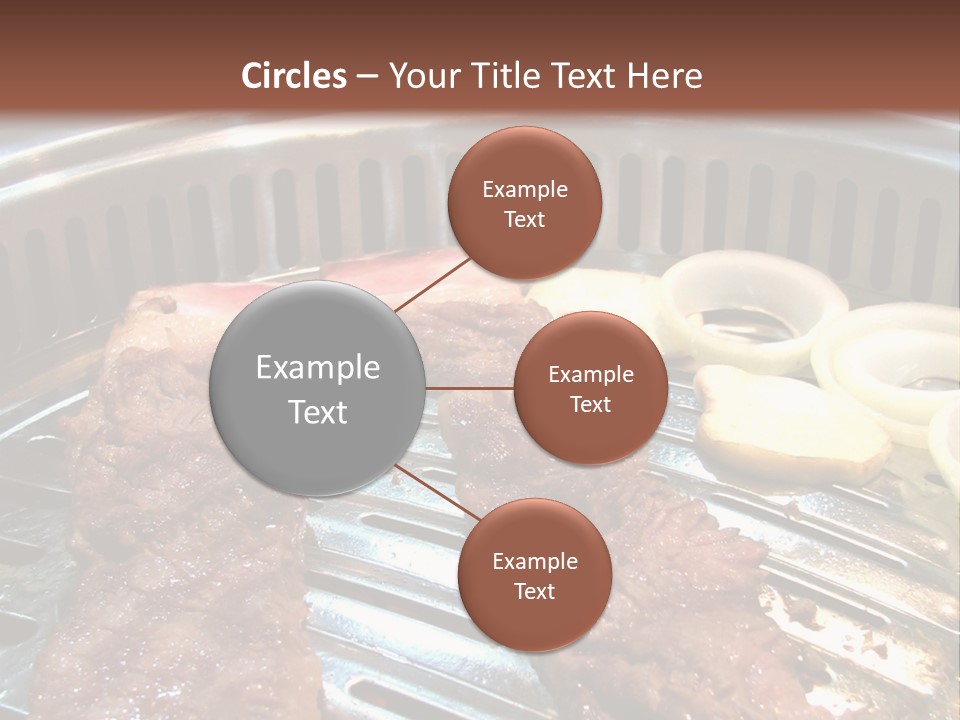 Circles – Your Title Text Here

Example Text

Example Text

Example Text

Example Text